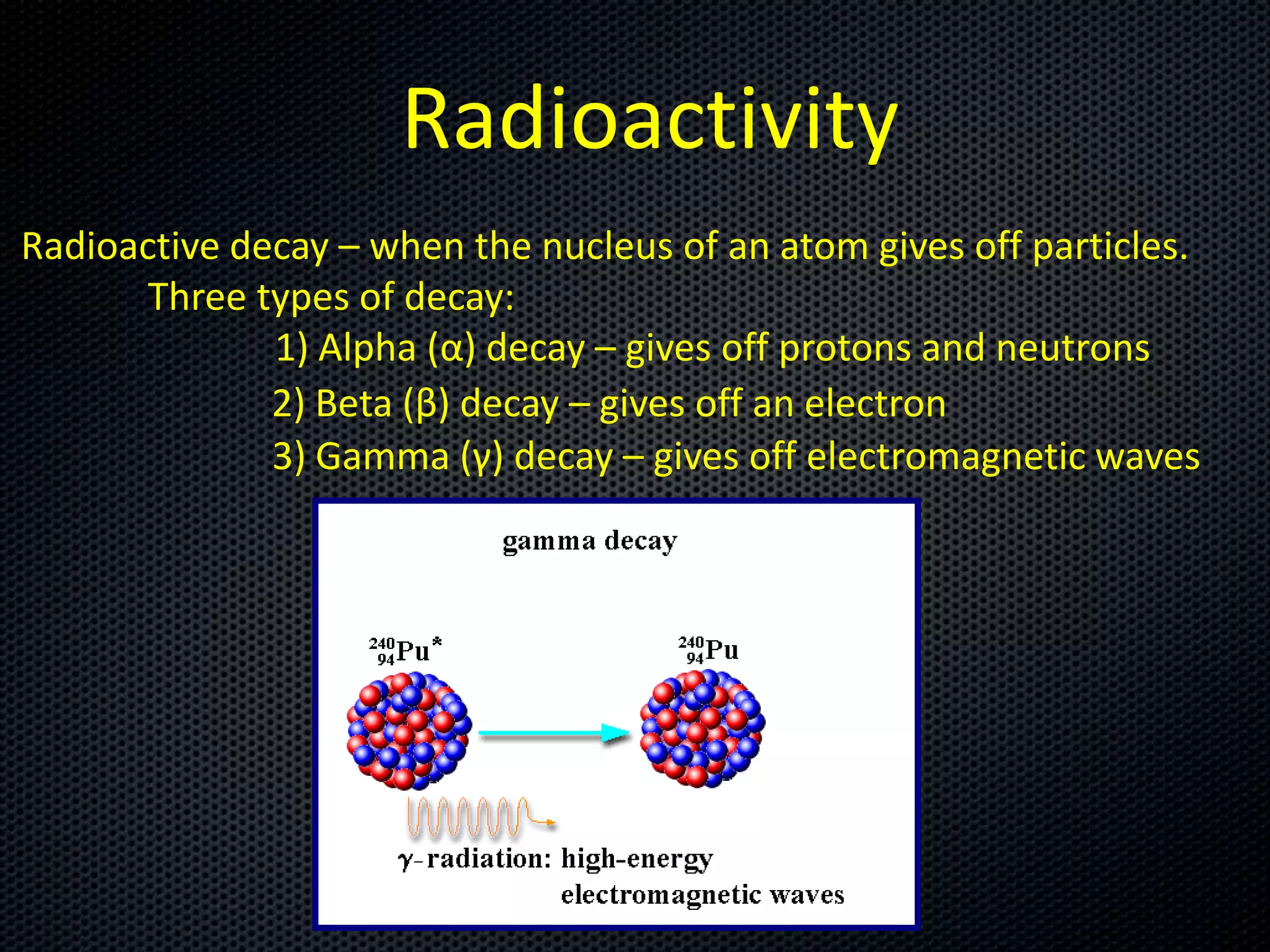 Radioactivity

Radioactive decay – when the nucleus of an atom gives off particles.

Three types of decay:

1) Alpha (α) decay – gives off protons and neutrons

2) Beta (β) decay – gives off an electron

3) Gamma (γ) decay – gives off electromagnetic waves

gamma decay

$^{240}_{94}Pu^*$

$^{240}_{94}Pu$

γ-radiation: high-energy electromagnetic waves